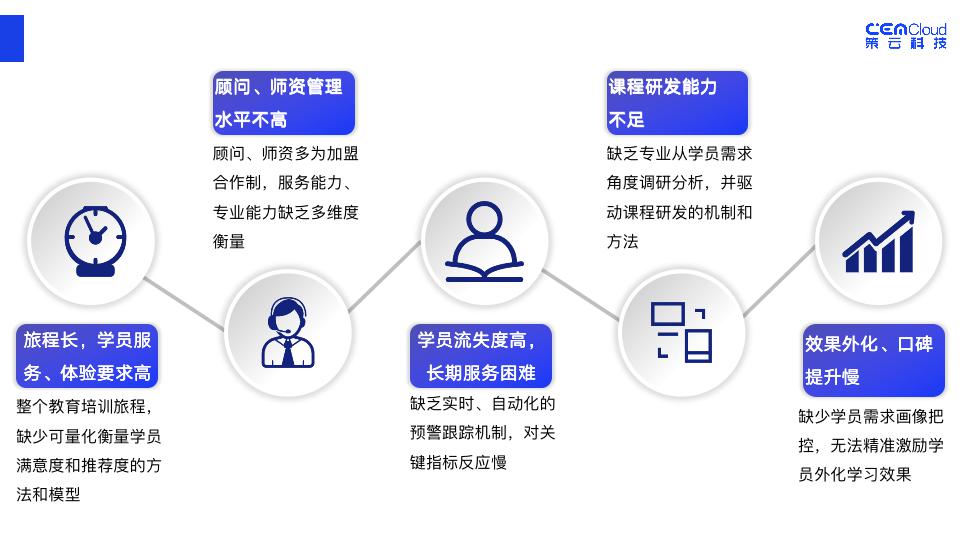 CEMCloud
策云科技

旅程长，学员服务、体验要求高

整个教育培训旅程，缺少可量化衡量学员满意度和推荐度的方法和模型

顾问、师资管理水平不高

顾问、师资多为加盟合作制，服务能力、专业能力缺乏多维度衡量

学员流失度高，长期服务困难

缺乏实时、自动化的预警跟踪机制，对关键指标反应慢

课程研发能力不足

缺乏专业从学员需求角度调研分析，并驱动课程研发的机制和方法

效果外化、口碑提升慢

缺少学员需求画像把控，无法精准激励学员外化学习效果